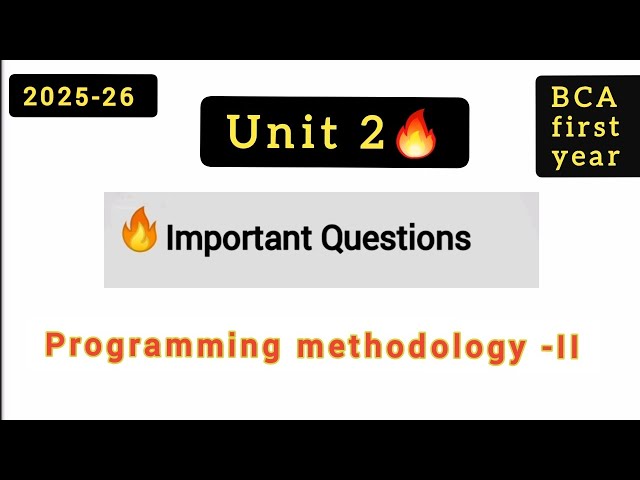 2025-26

Unit 2🔥

BCA first year

🔥Important Questions

Programming methodology -II